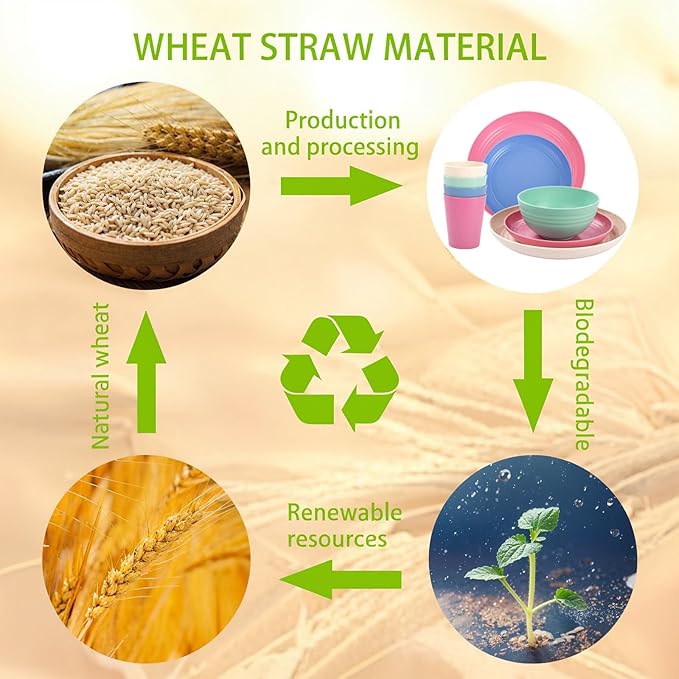 WHEAT STRAW MATERIAL

Production and processing

Blodegradable

Renewable resources

Natural wheat